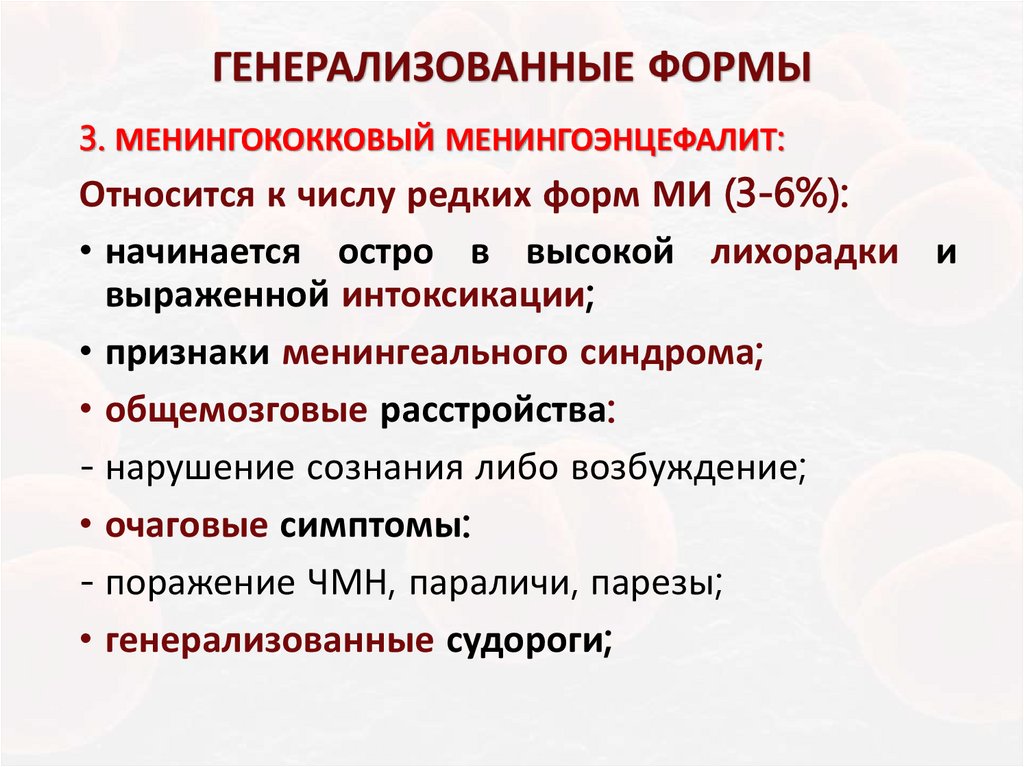 ГЕНЕРАЛИЗОВАННЫЕ ФОРМЫ

3. МЕНИНГОКОККОВЫЙ МЕНИНГОЭНЦЕФАЛИТ:

Относится к числу редких форм МИ (3-6%):

• начинается остро в высокой лихорадки и выраженной интоксикации;

• признаки менингеального синдрома;

• общемозговые расстройства:

- нарушение сознания либо возбуждение;

• очаговые симптомы:

- поражение ЧМН, параличи, парезы;

• генерализованные судороги;